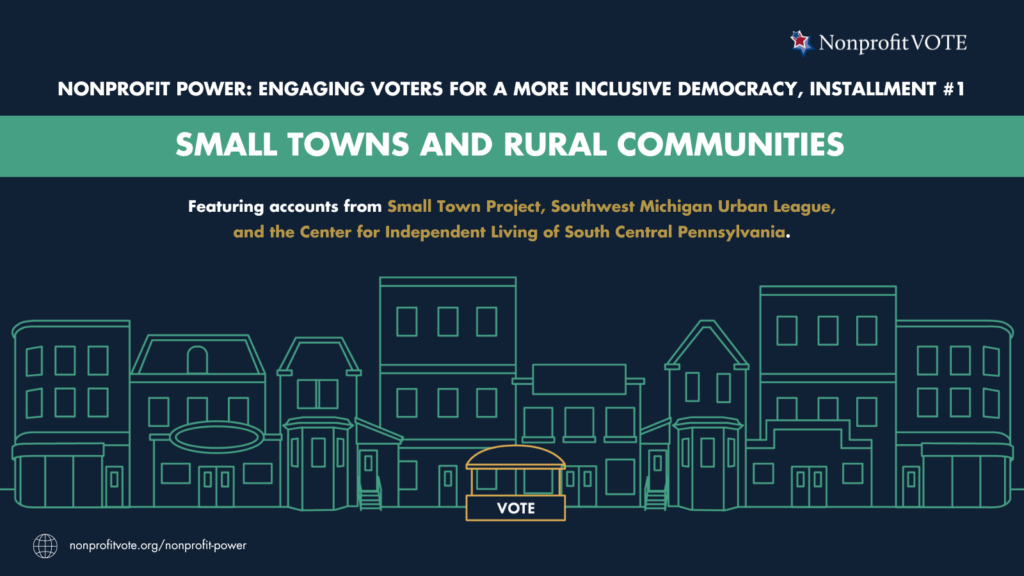 Nonprofit VOTE

NONPROFIT POWER: ENGAGING VOTERS FOR A MORE INCLUSIVE DEMOCRACY, INSTALLMENT #1

SMALL TOWNS AND RURAL COMMUNITIES

Featuring accounts from Small Town Project, Southwest Michigan Urban League, and the Center for Independent Living of South Central Pennsylvania.

VOTE

nonprofitvote.org/nonprofit-power